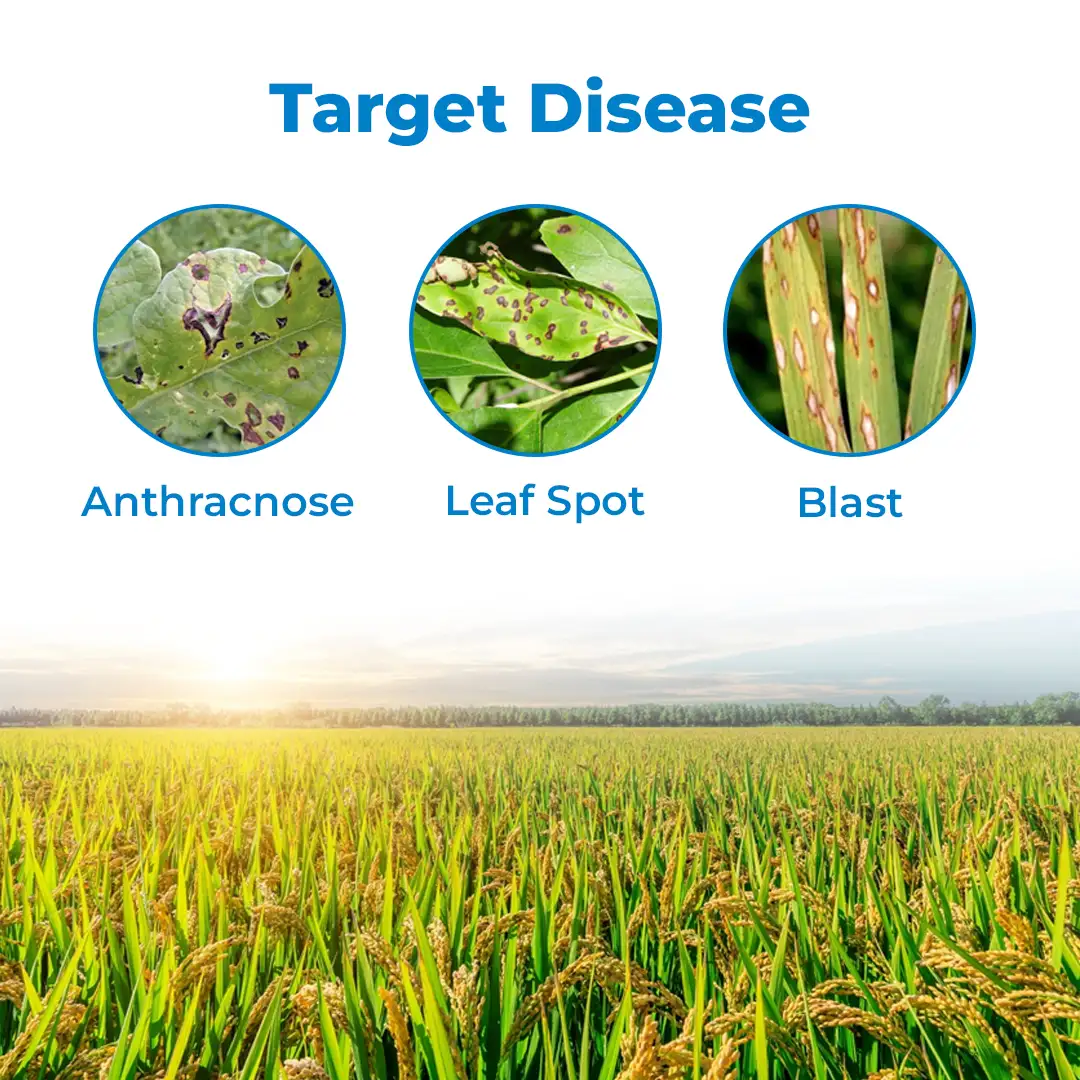 Target Disease

Anthracnose

Leaf Spot

Blast